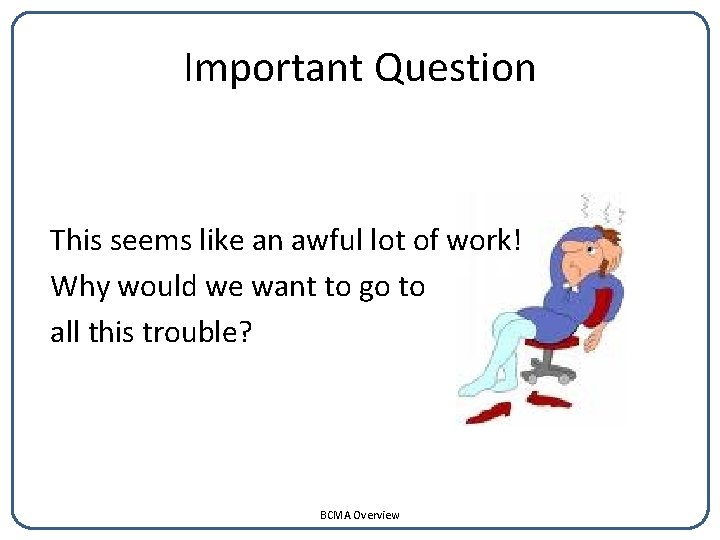 Important Question

This seems like an awful lot of work! Why would we want to go to all this trouble?

BCMA Overview